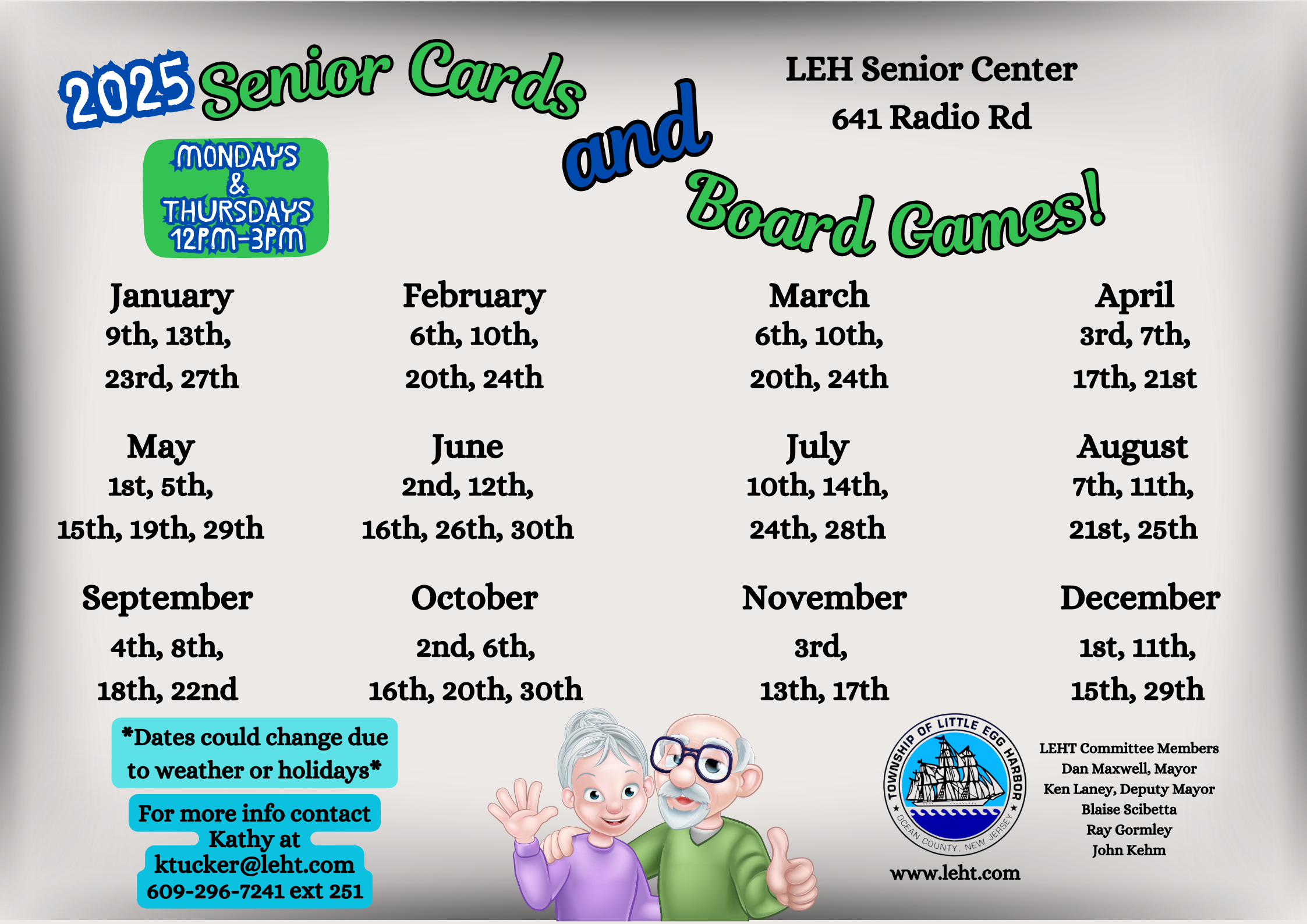 2025 Senior Cards and Board Games!

LEH Senior Center
641 Radio Rd

MONDAYS & THURSDAYS 12PM-3PM

January
9th, 13th,
23rd, 27th

February
6th, 10th,
20th, 24th

March
6th, 10th,
20th, 24th

April
3rd, 7th,
17th, 21st

May
1st, 5th,
15th, 19th, 29th

June
2nd, 12th,
16th, 26th, 30th

July
10th, 14th,
24th, 28th

August
7th, 11th,
21st, 25th

September
4th, 8th,
18th, 22nd

October
2nd, 6th,
16th, 20th, 30th

November
3rd,
13th, 17th

December
1st, 11th,
15th, 29th

*Dates could change due to weather or holidays*

For more info contact Kathy at ktucker@leht.com 609-296-7241 ext 251

TOWNSHIP OF LITTLE EGG HARBOR
OCEAN COUNTY, NEW JERSEY

www.leht.com

LEHT Committee Members
Dan Maxwell, Mayor
Ken Laney, Deputy Mayor
Blaise Scibetta
Ray Gormley
John Kehm